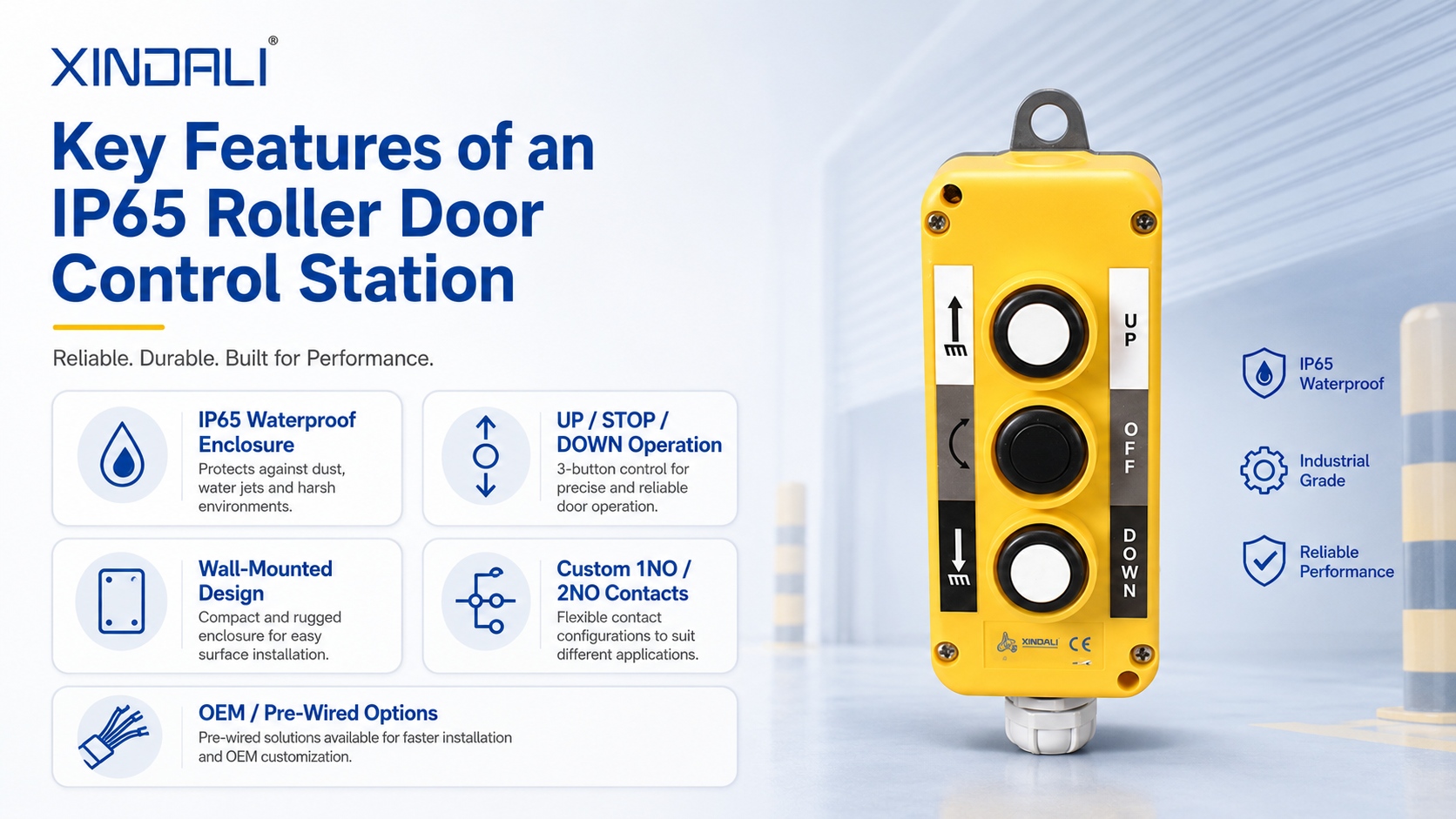 XINDALI®

Key Features of an IP65 Roller Door Control Station

Reliable. Durable. Built for Performance.

IP65 Waterproof Enclosure
Protects against dust, water jets and harsh environments.

UP / STOP / DOWN Operation
3-button control for precise and reliable door operation.

Wall-Mounted Design
Compact and rugged enclosure for easy surface installation.

Custom 1NO / 2NO Contacts
Flexible contact configurations to suit different applications.

OEM / Pre-Wired Options
Pre-wired solutions available for faster installation and OEM customization.

UP

OFF

DOWN

XINDALI CE

IP65 Waterproof

Industrial Grade

Reliable Performance